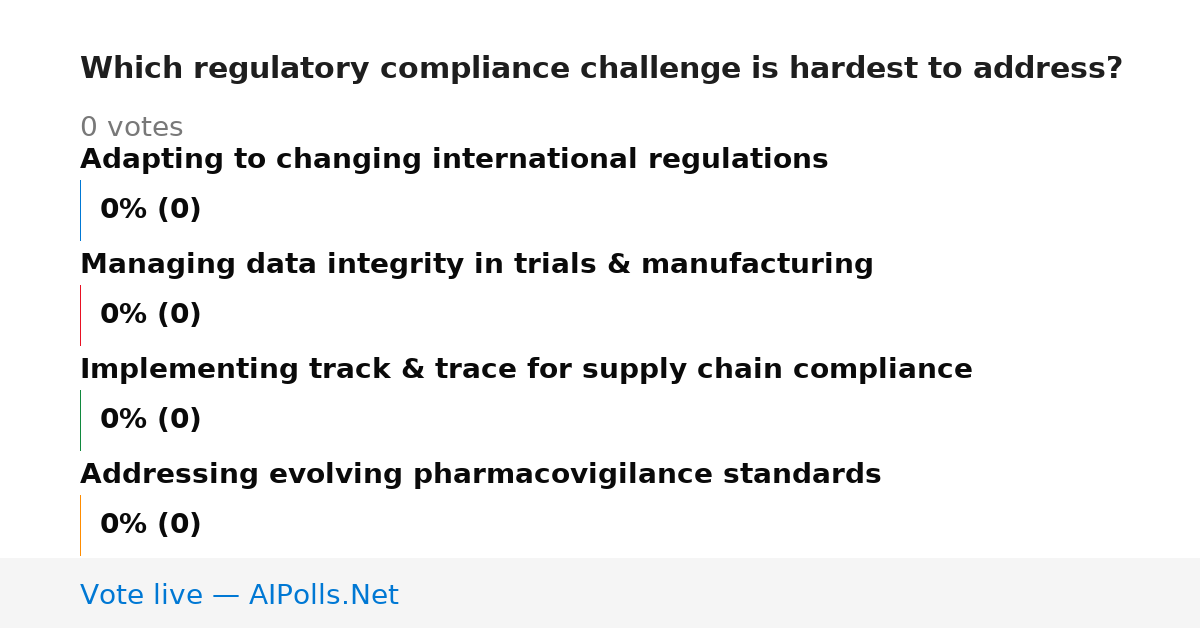 Which regulatory compliance challenge is hardest to address?

0 votes

Adapting to changing international regulations

0% (0)

Managing data integrity in trials & manufacturing

0% (0)

Implementing track & trace for supply chain compliance

0% (0)

Addressing evolving pharmacovigilance standards

0% (0)

Vote live — AIPolls.Net